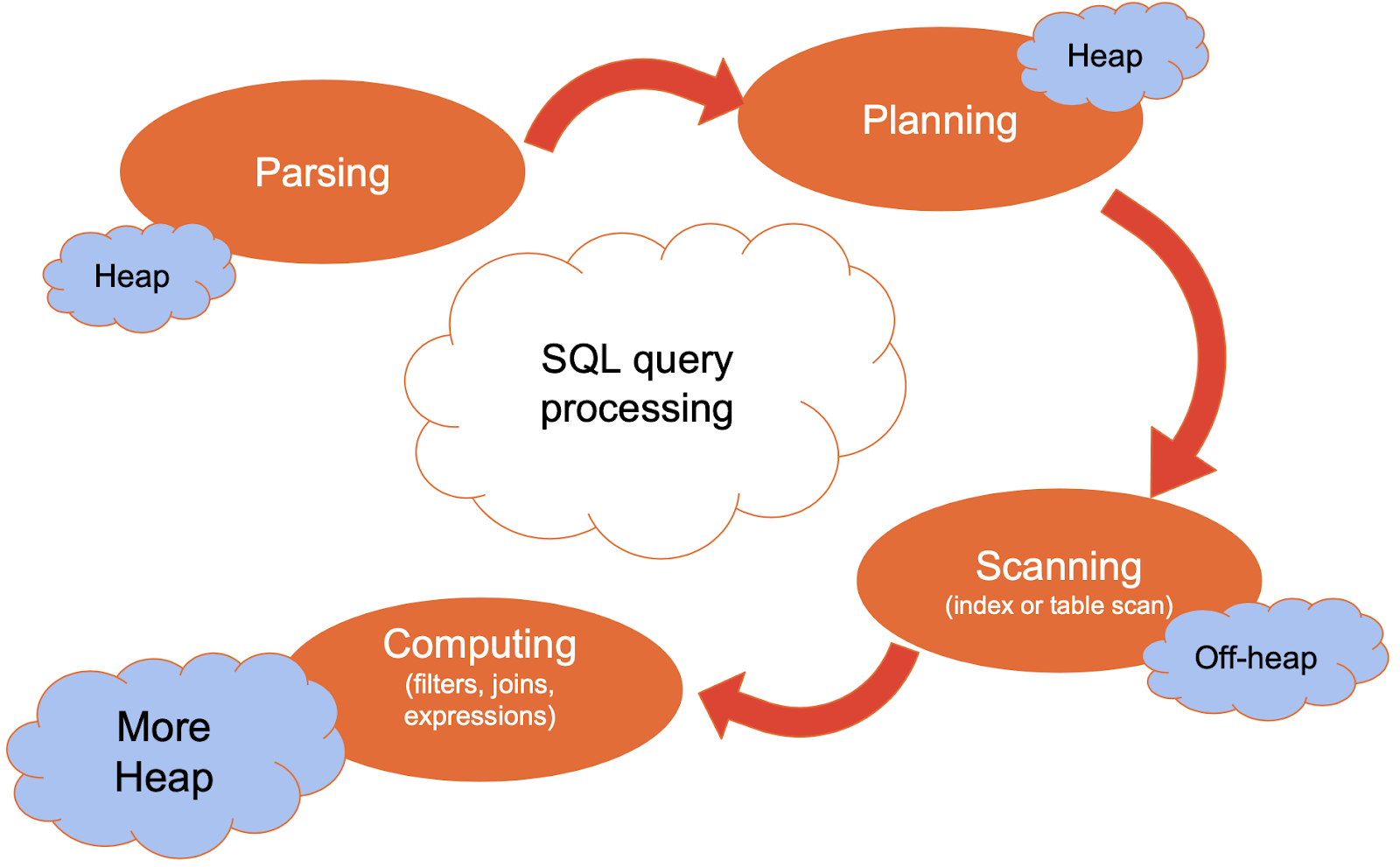 Parsing

Heap

Planning

Heap

SQL query processing

Scanning
(index or table scan)

Off-heap

Computing
(filters, joins, expressions)

More Heap